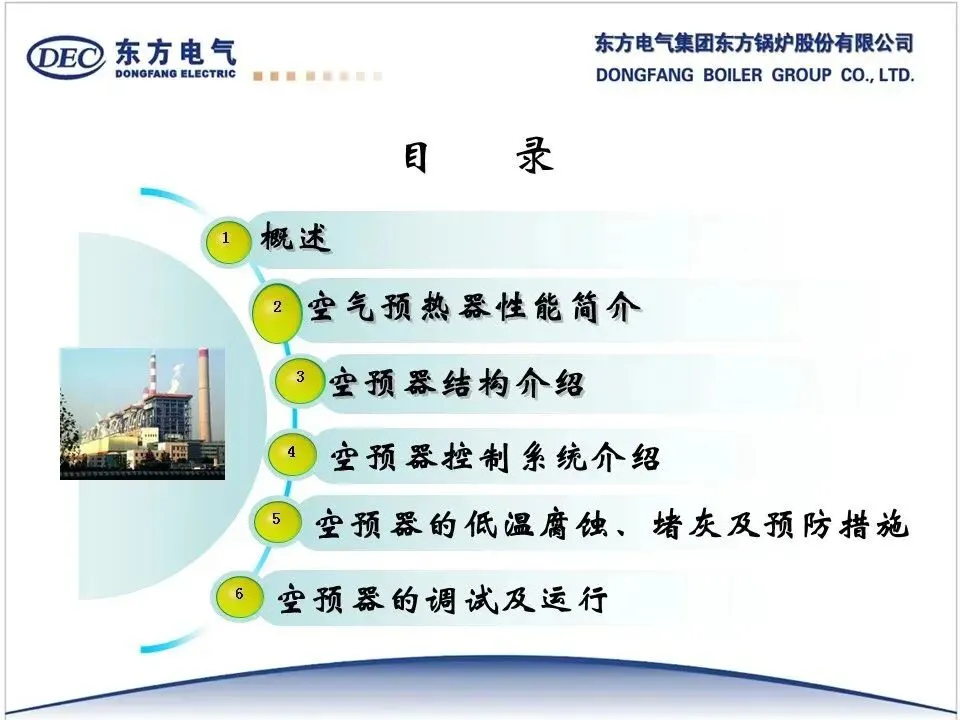 DEC 东方电气
DONGFANG ELECTRIC

东方电气集团东方锅炉股份有限公司
DONGFANG BOILER GROUP CO., LTD.

目 录

1 概述

2 空气预热器性能简介

3 空预器结构介绍

4 空预器控制系统介绍

5 空预器的低温腐蚀、堵灰及预防措施

6 空预器的调试及运行